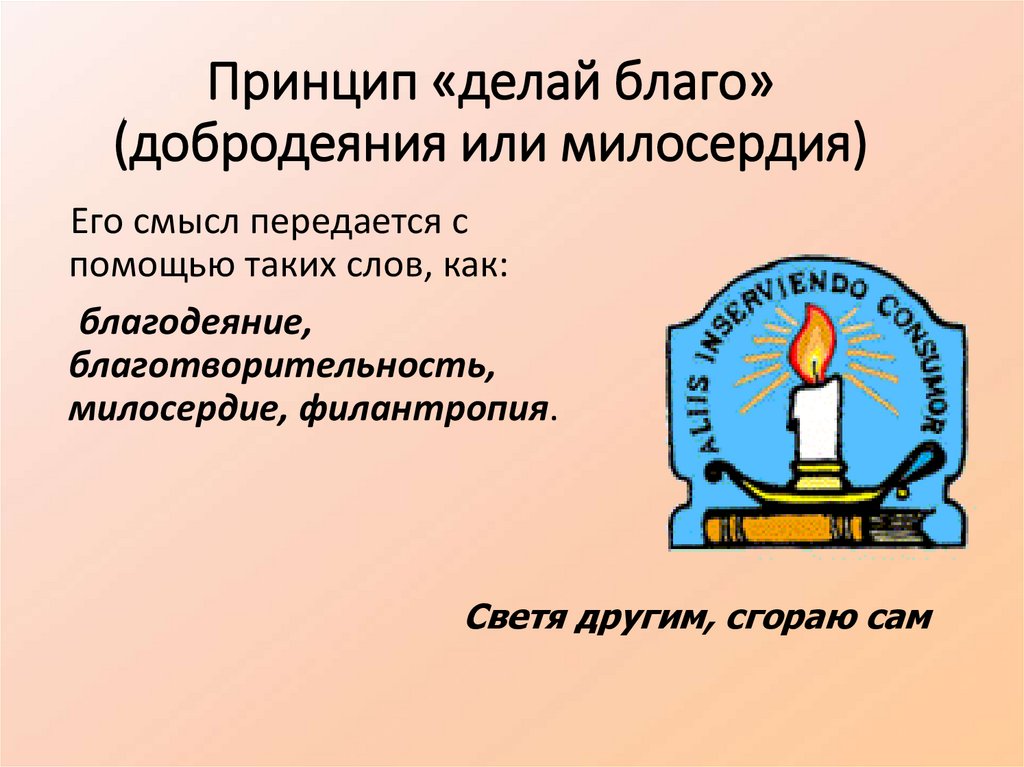 Принцип «делай благо» (добродеяния или милосердия)

Его смысл передается с помощью таких слов, как:

благодеяние, благотворительность, милосердие, филантропия.

ALIIS INSERVIENDO CONSUMOR

Светя другим, сгораю сам